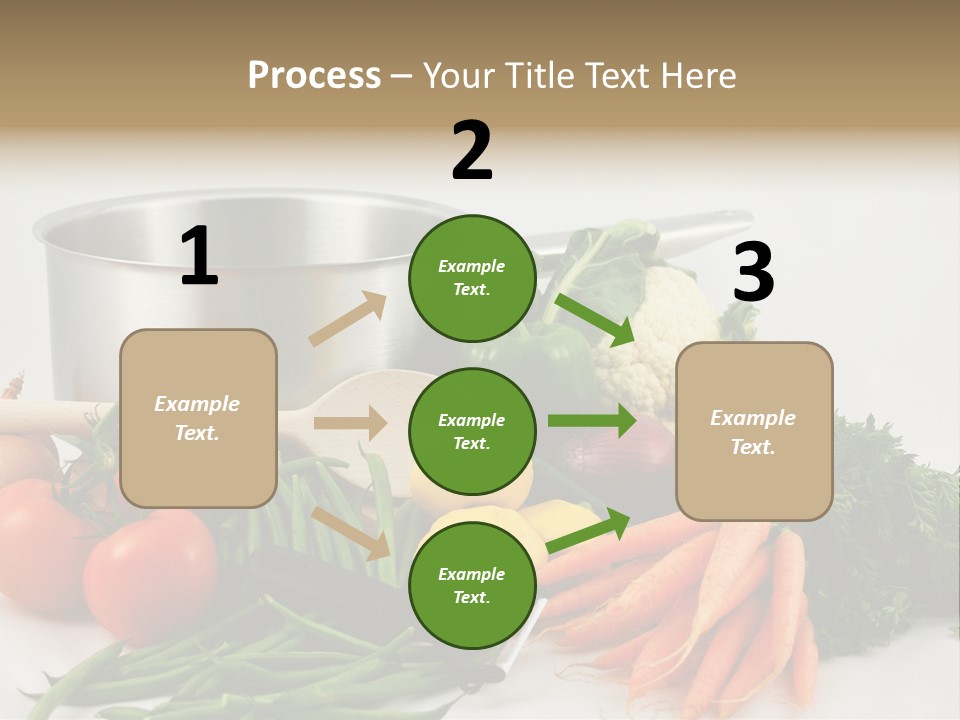 Process – Your Title Text Here

1

Example Text.

2

Example Text.

Example Text.

Example Text.

3

Example Text.